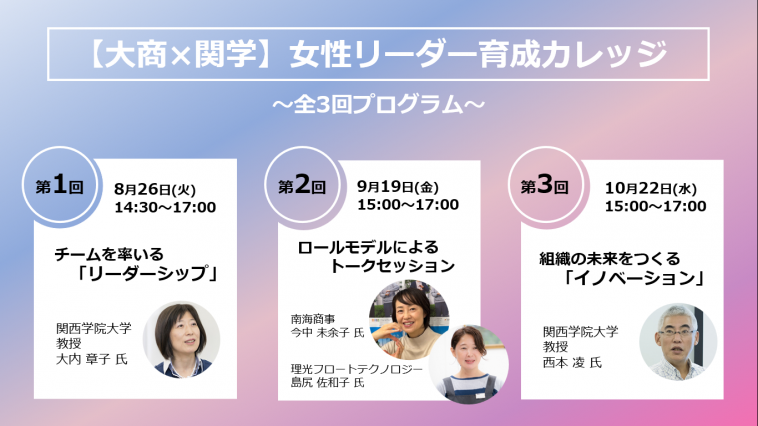 【大商×関学】女性リーダー育成カレッジ

～全3回プログラム～

第1回
8月26日(火)
14:30～17:00

チームを率いる
「リーダーシップ」

関西学院大学
教授
大内 章子 氏

第2回
9月19日(金)
15:00～17:00

ロールモデルによる
トークセッション

南海商事
今中 未余子 氏

理光フロートテクノロジー
島尻 佐和子 氏

第3回
10月22日(水)
15:00～17:00

組織の未来をつくる
「イノベーション」

関西学院大学
教授
西本 凌 氏